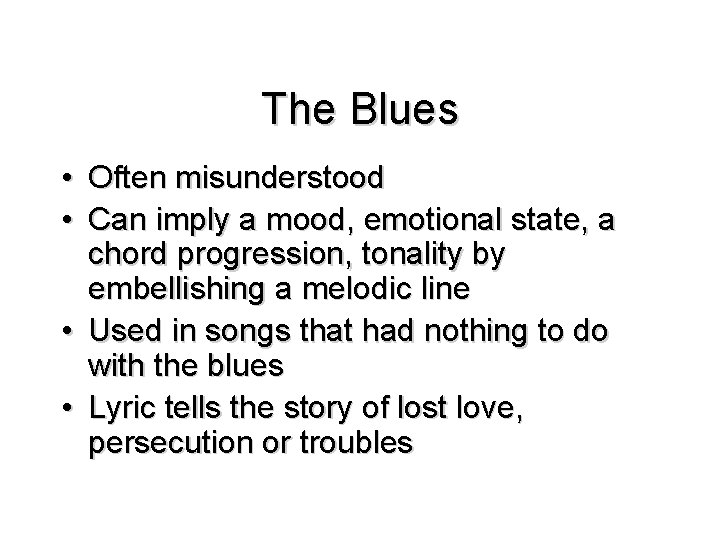 The Blues

• Often misunderstood
• Can imply a mood, emotional state, a chord progression, tonality by embellishing a melodic line
• Used in songs that had nothing to do with the blues
• Lyric tells the story of lost love, persecution or troubles